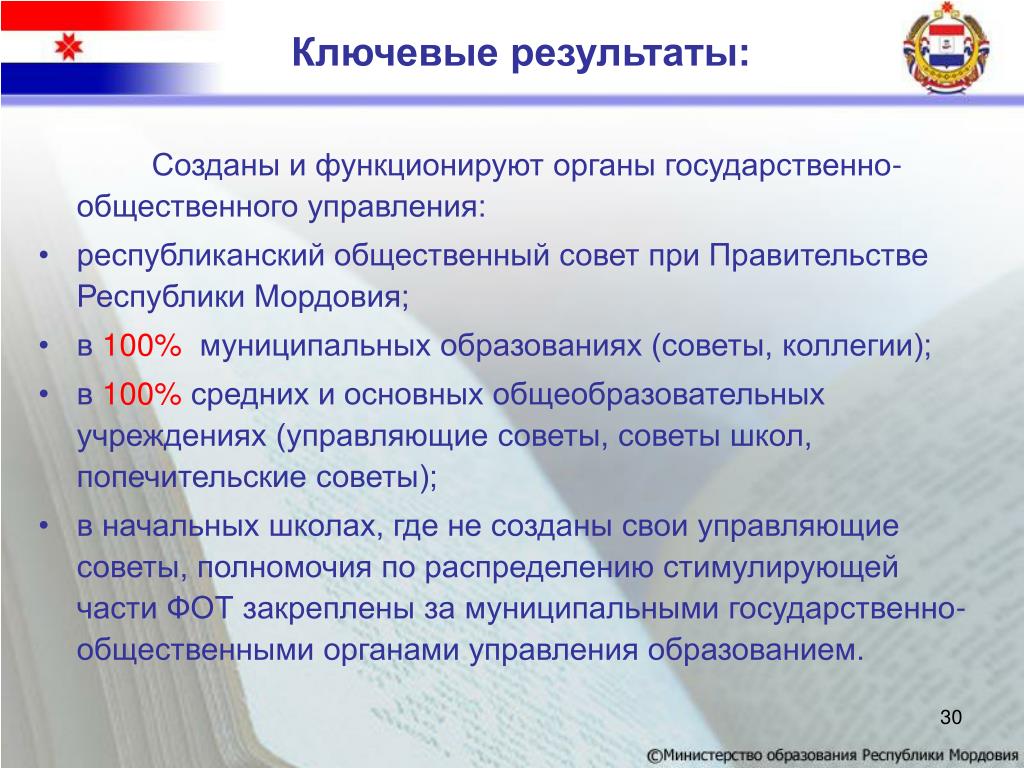 Ключевые результаты:

Созданы и функционируют органы государственно-общественного управления:

• республиканский общественный совет при Правительстве Республики Мордовия;
• в 100% муниципальных образованиях (советы, коллегии);
• в 100% средних и основных общеобразовательных учреждениях (управляющие советы, советы школ, попечительские советы);
• в начальных школах, где не созданы свои управляющие советы, полномочия по распределению стимулирующей части ФОТ закреплены за муниципальными государственно-общественными органами управления образованием.

30

©Министерство образования Республики Мордовия